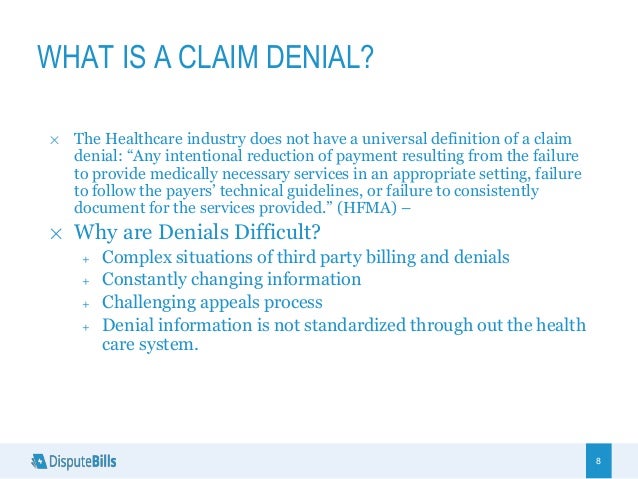 WHAT IS A CLAIM DENIAL?

× The Healthcare industry does not have a universal definition of a claim denial: “Any intentional reduction of payment resulting from the failure to provide medically necessary services in an appropriate setting, failure to follow the payers’ technical guidelines, or failure to consistently document for the services provided.” (HFMA) –

× Why are Denials Difficult?
+ Complex situations of third party billing and denials
+ Constantly changing information
+ Challenging appeals process
+ Denial information is not standardized through out the health care system.

DisputeBills

8